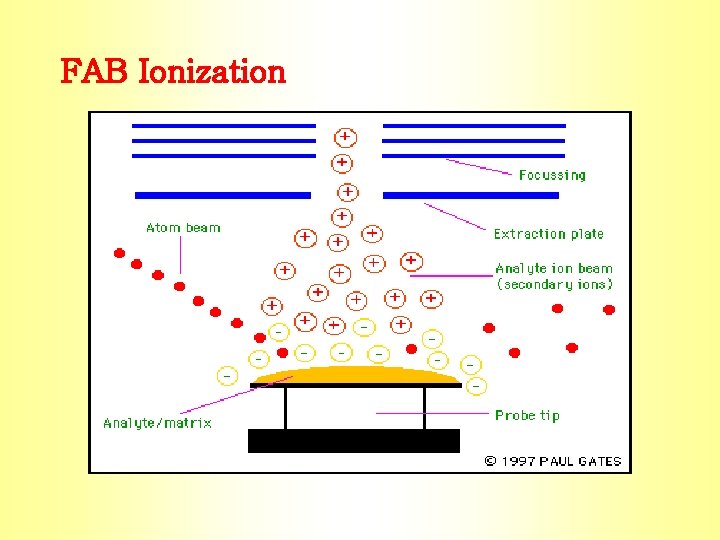 FAB Ionization

Focussing

Extraction plate

Atom beam

Analyte ion beam (secondary ions)

Analyte/matrix

Probe tip

© 1997 PAUL GATES